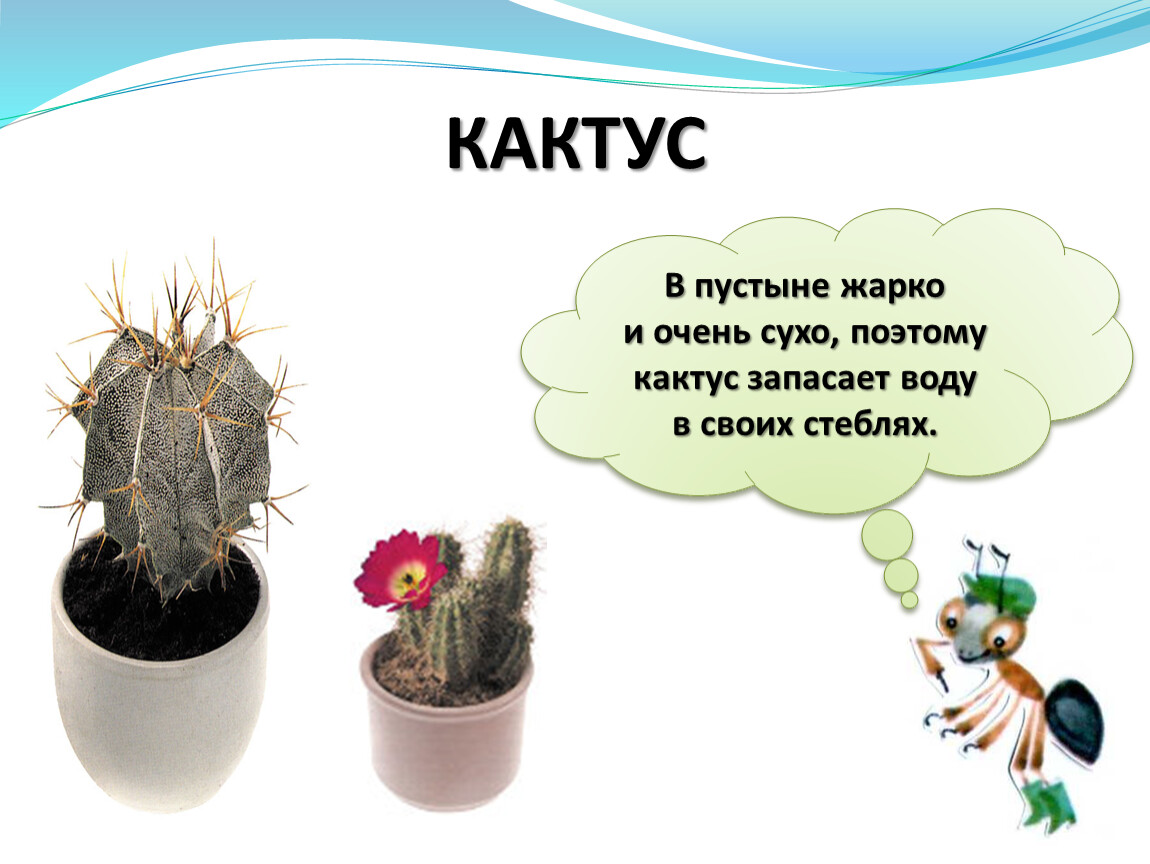 КАКТУС

В пустыне жарко и очень сухо, поэтому кактус запасает воду в своих стеблях.